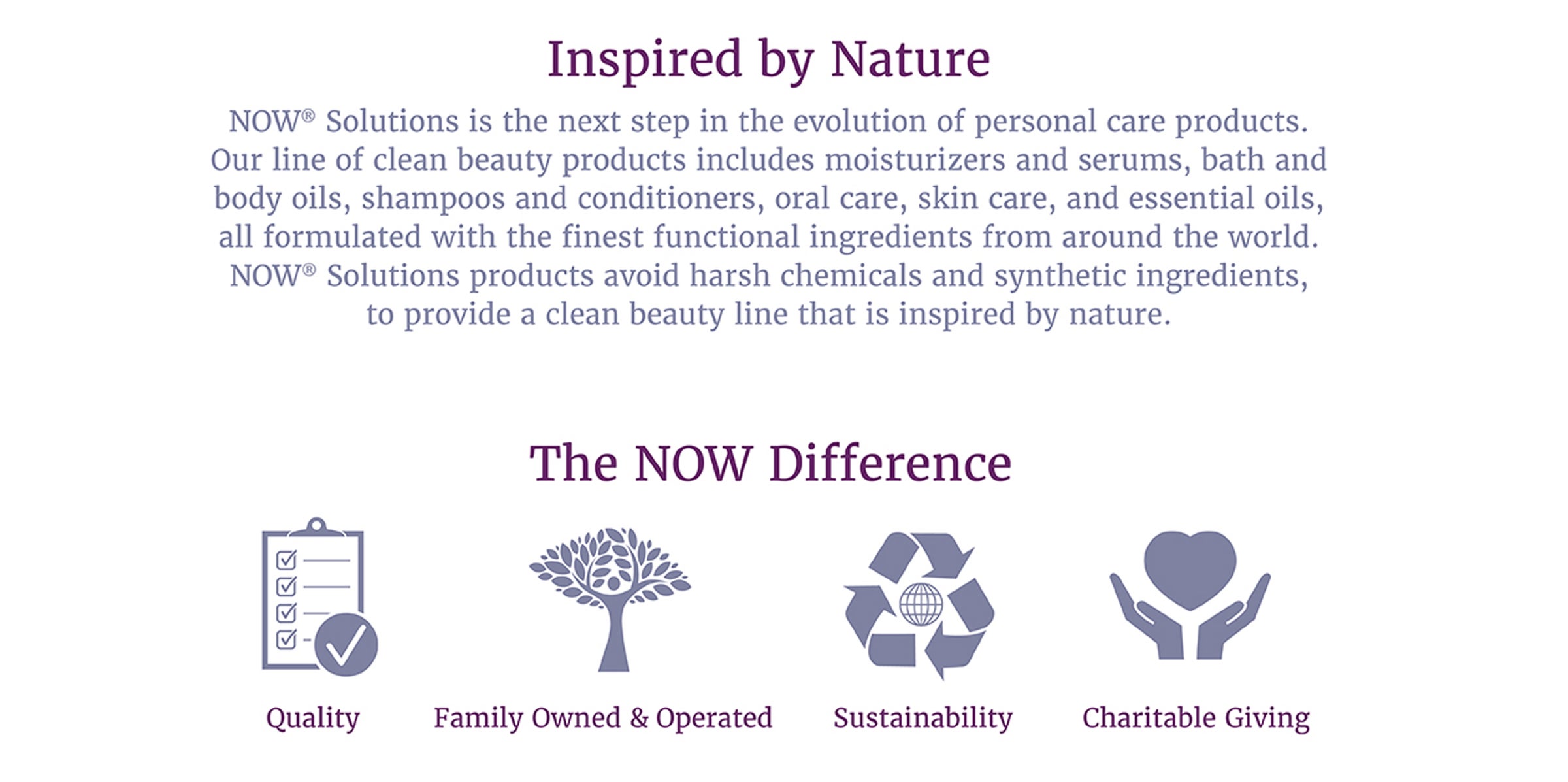 Inspired by Nature

NOW® Solutions is the next step in the evolution of personal care products. Our line of clean beauty products includes moisturizers and serums, bath and body oils, shampoos and conditioners, oral care, skin care, and essential oils, all formulated with the finest functional ingredients from around the world. NOW® Solutions products avoid harsh chemicals and synthetic ingredients, to provide a clean beauty line that is inspired by nature.

The NOW Difference

Quality

Family Owned & Operated

Sustainability

Charitable Giving